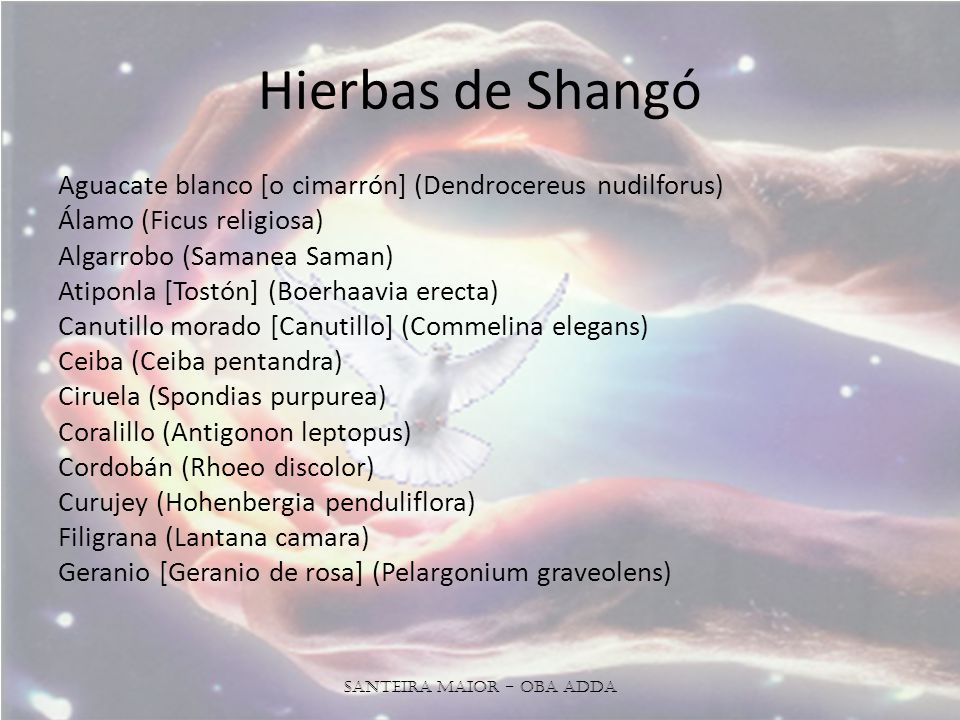 Hierbas de Shangó

Aguacate blanco [o cimarrón] (Dendrocereus nudilforus)
Álamo (Ficus religiosa)
Algarrobo (Samanea Saman)
Atiponla [Tostón] (Boerhaavia erecta)
Canutillo morado [Canutillo] (Commelina elegans)
Ceiba (Ceiba pentandra)
Ciruela (Spondias purpurea)
Coralillo (Antigonon leptopus)
Cordobán (Rhoeo discolor)
Curujey (Hohenbergia penduliflora)
Filigrana (Lantana camara)
Geranio [Geranio de rosa] (Pelargonium graveolens)

SANTEIRA MAIOR – OBA ADDA